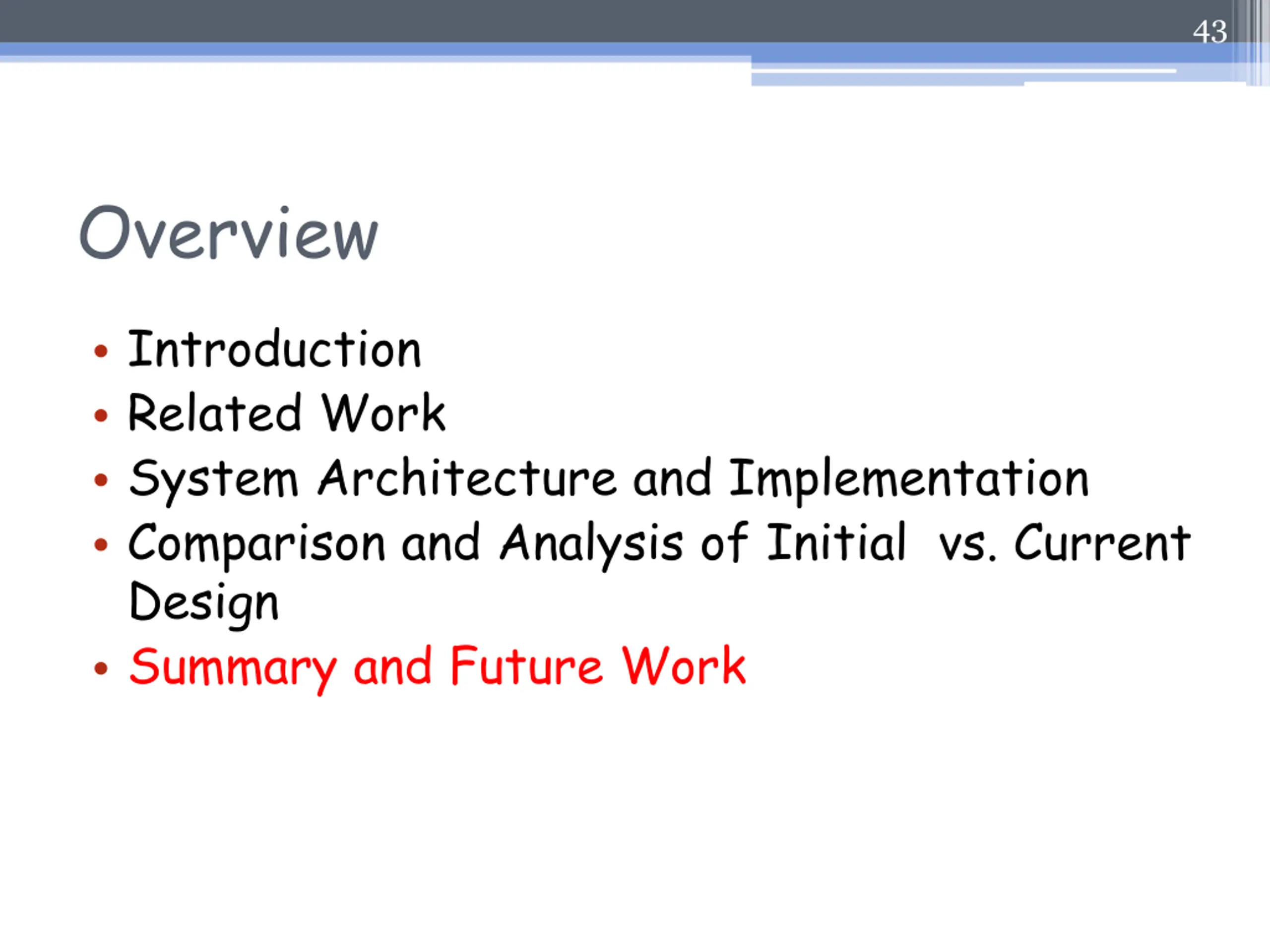 43

Overview

• Introduction
• Related Work
• System Architecture and Implementation
• Comparison and Analysis of Initial vs. Current Design
• Summary and Future Work